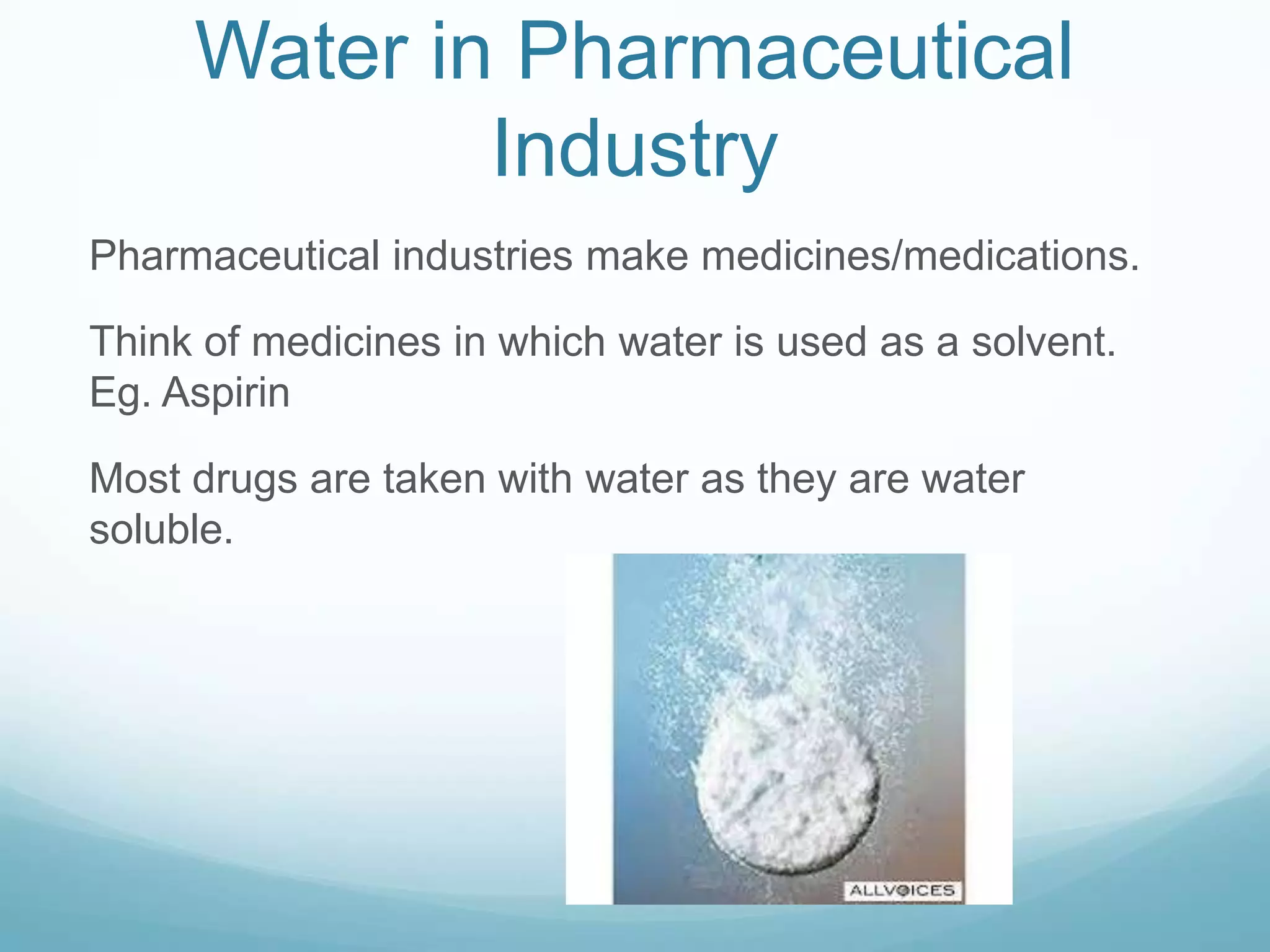 Water in Pharmaceutical Industry

Pharmaceutical industries make medicines/medications.

Think of medicines in which water is used as a solvent. Eg. Aspirin

Most drugs are taken with water as they are water soluble.

ALLVOICES